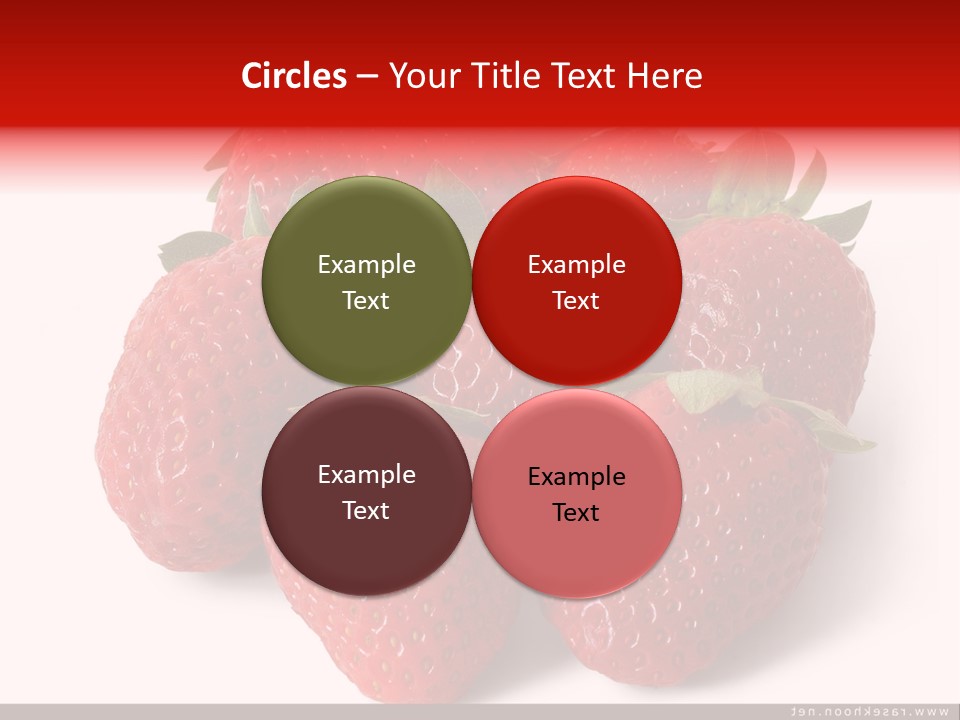 Circles – Your Title Text Here

Example Text

Example Text

Example Text

Example Text

www.rasekhoon.net